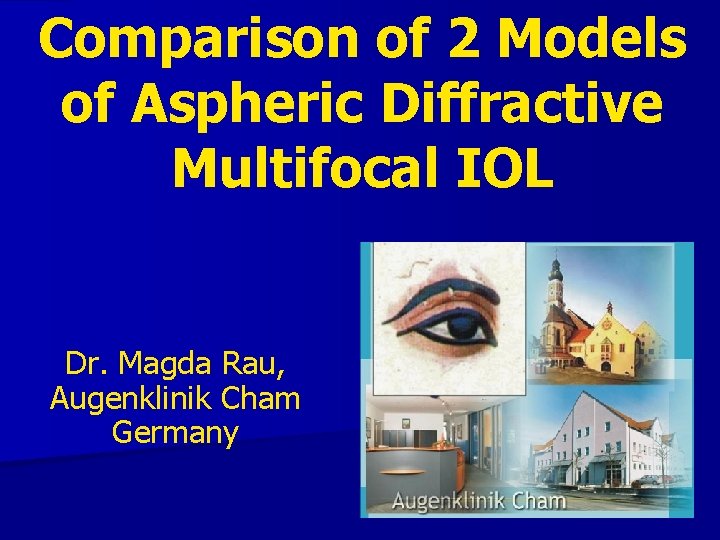 Comparison of 2 Models of Aspheric Diffractive Multifocal IOL

Dr. Magda Rau, Augenklinik Cham Germany

Augenklinik Cham